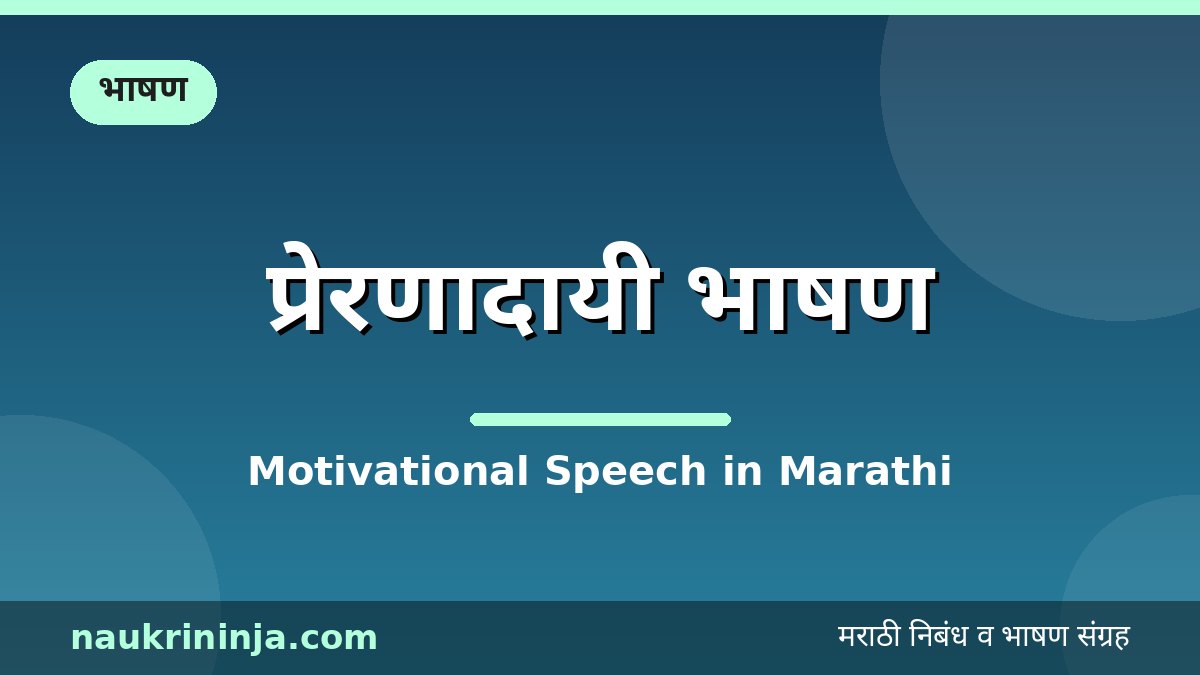 भाषण

प्रेरणादायी भाषण

Motivational Speech in Marathi

naukrininja.com

मराठी निबंध व भाषण संग्रह